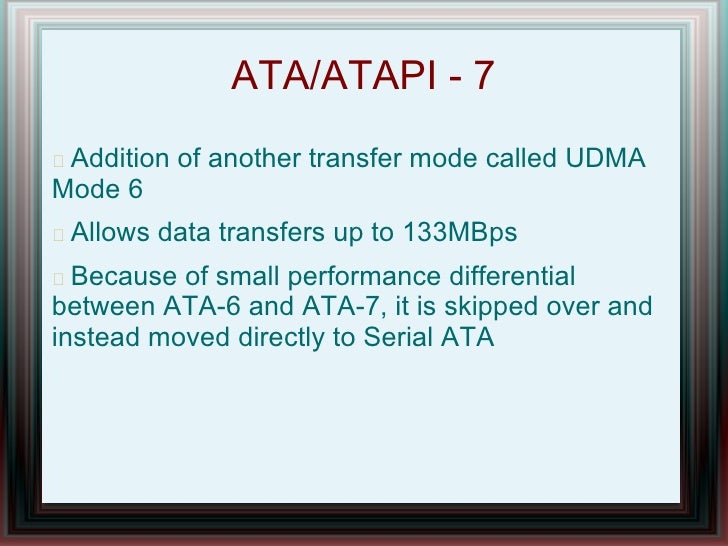 ATA/ATAPI - 7

Addition of another transfer mode called UDMA Mode 6

Allows data transfers up to 133MBps

Because of small performance differential between ATA-6 and ATA-7, it is skipped over and instead moved directly to Serial ATA